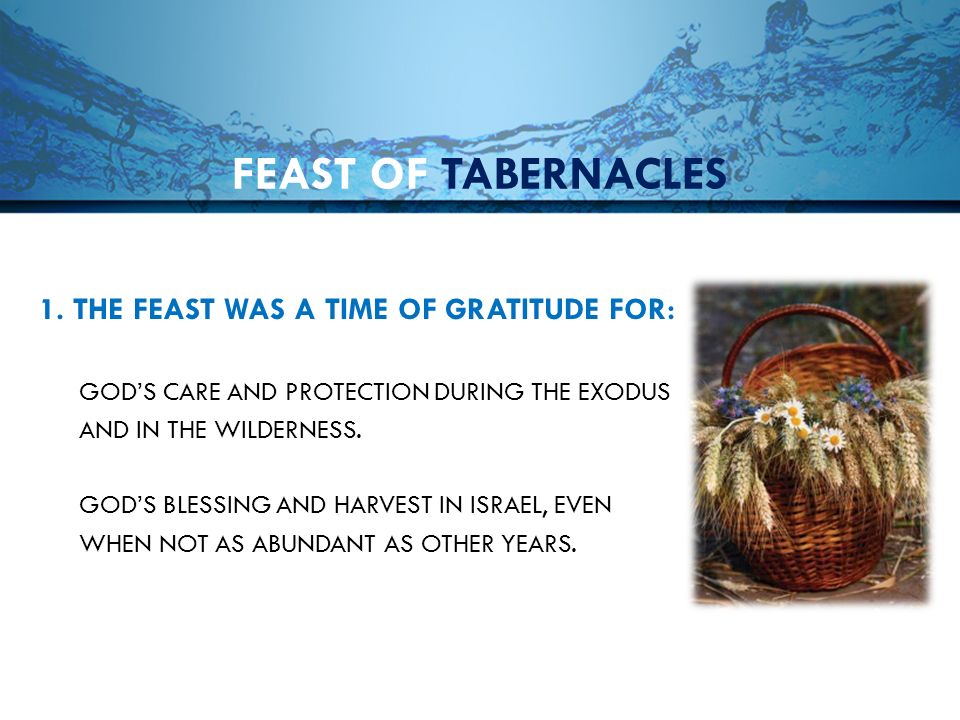 FEAST OF TABERNACLES

1. THE FEAST WAS A TIME OF GRATITUDE FOR:

GOD'S CARE AND PROTECTION DURING THE EXODUS AND IN THE WILDERNESS.

GOD'S BLESSING AND HARVEST IN ISRAEL, EVEN WHEN NOT AS ABUNDANT AS OTHER YEARS.